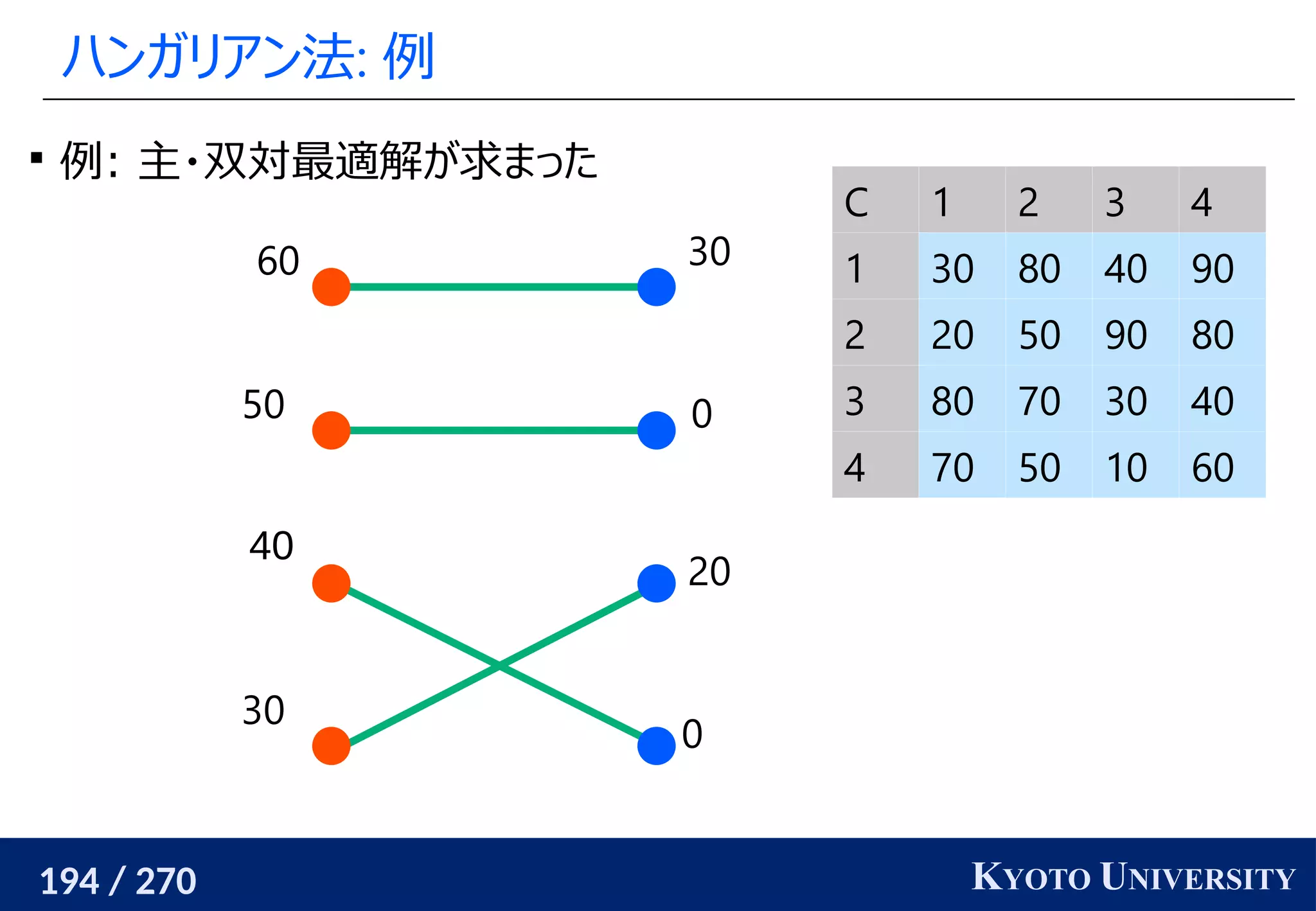 ハンガリアン法: 例

▪ 例: 主・双対最適解が求まった

60
30
50
0
40
20
30
0

| C | 1 | 2 | 3 | 4 |
|---|---|---|---|---|
| 1 | 30 | 80 | 40 | 90 |
| 2 | 20 | 50 | 90 | 80 |
| 3 | 80 | 70 | 30 | 40 |
| 4 | 70 | 50 | 10 | 60 |

194 / 270

KYOTO UNIVERSITY